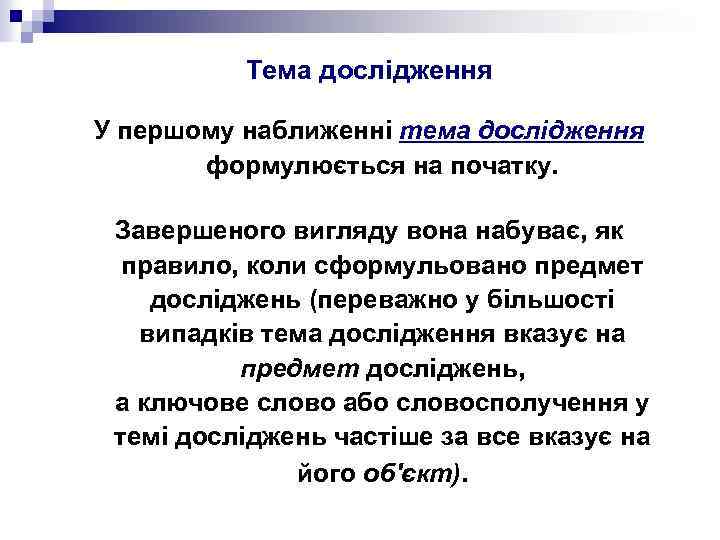 Тема дослідження

У першому наближенні тема дослідження формулюється на початку.

Завершеного вигляду вона набуває, як правило, коли сформульовано предмет досліджень (переважно у більшості випадків тема дослідження вказує на предмет досліджень,
а ключове слово або словосполучення у темі досліджень частіше за все вказує на його об'єкт).